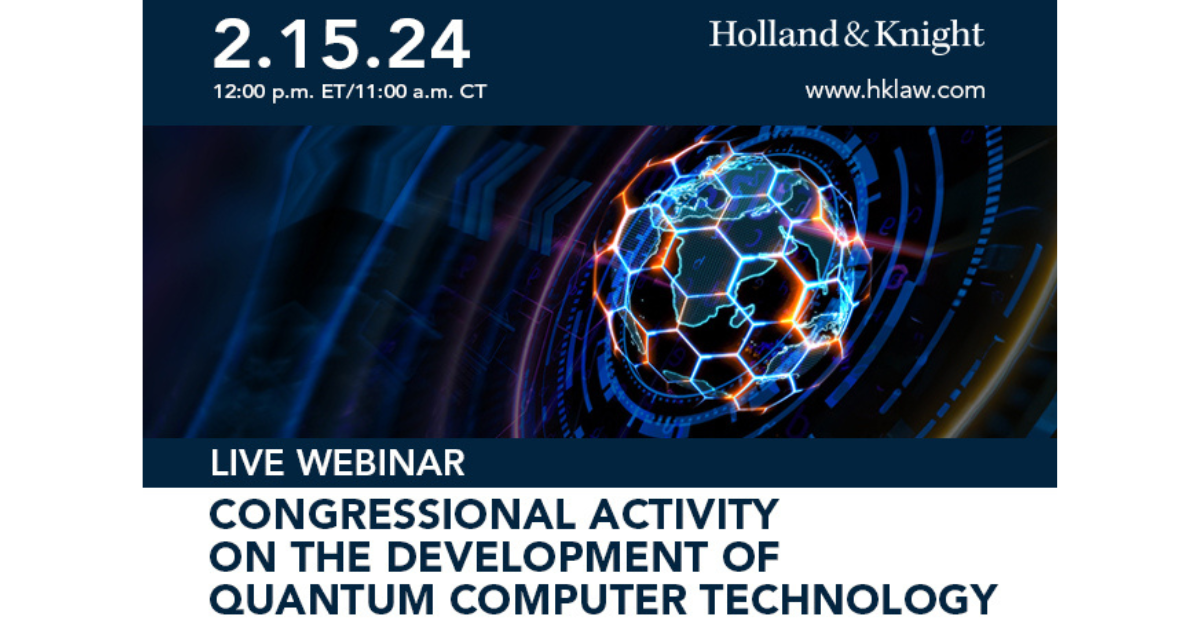 2.15.24
12:00 p.m. ET/11:00 a.m. CT

Holland & Knight
www.hklaw.com

LIVE WEBINAR
CONGRESSIONAL ACTIVITY ON THE DEVELOPMENT OF QUANTUM COMPUTER TECHNOLOGY